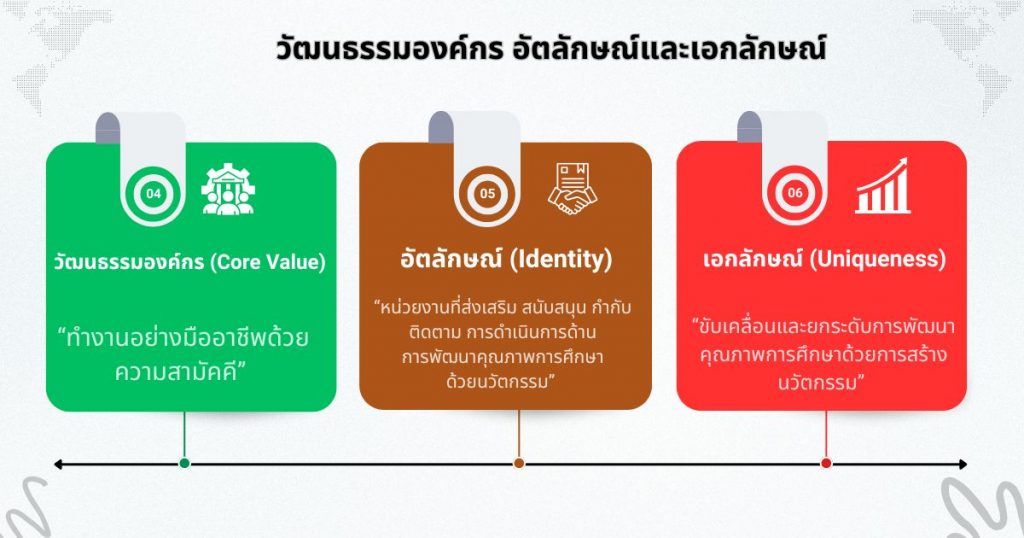 วัฒนธรรมองค์กร อัตลักษณ์และเอกลักษณ์

04

วัฒนธรรมองค์กร (Core Value)

“ทำงานอย่างมืออาชีพด้วยความสามัคคี”

05

อัตลักษณ์ (Identity)

“หน่วยงานที่ส่งเสริม สนับสนุน กำกับ ติดตาม การดำเนินการด้านการพัฒนาคุณภาพการศึกษาด้วยนวัตกรรม”

06

เอกลักษณ์ (Uniqueness)

“ขับเคลื่อนและยกระดับการพัฒนาคุณภาพการศึกษาด้วยการสร้างนวัตกรรม”